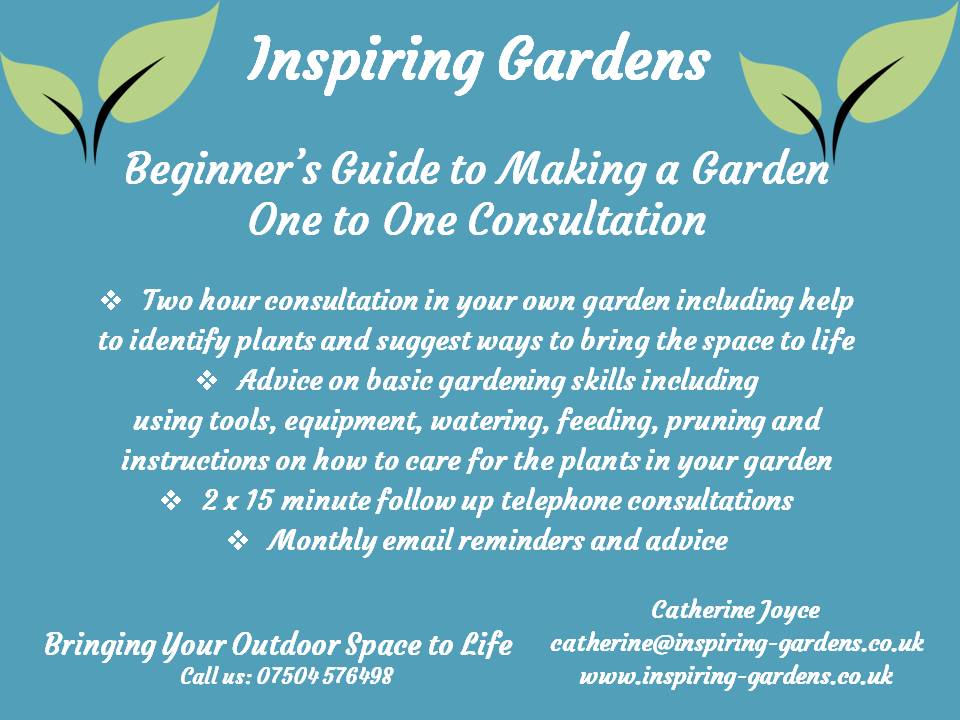 Inspiring Gardens

Beginner's Guide to Making a Garden
One to One Consultation

❖ Two hour consultation in your own garden including help to identify plants and suggest ways to bring the space to life
❖ Advice on basic gardening skills including using tools, equipment, watering, feeding, pruning and instructions on how to care for the plants in your garden
❖ 2 x 15 minute follow up telephone consultations
❖ Monthly email reminders and advice

Bringing Your Outdoor Space to Life
Call us: 07504 576498

Catherine Joyce
catherine@inspiring-gardens.co.uk
www.inspiring-gardens.co.uk